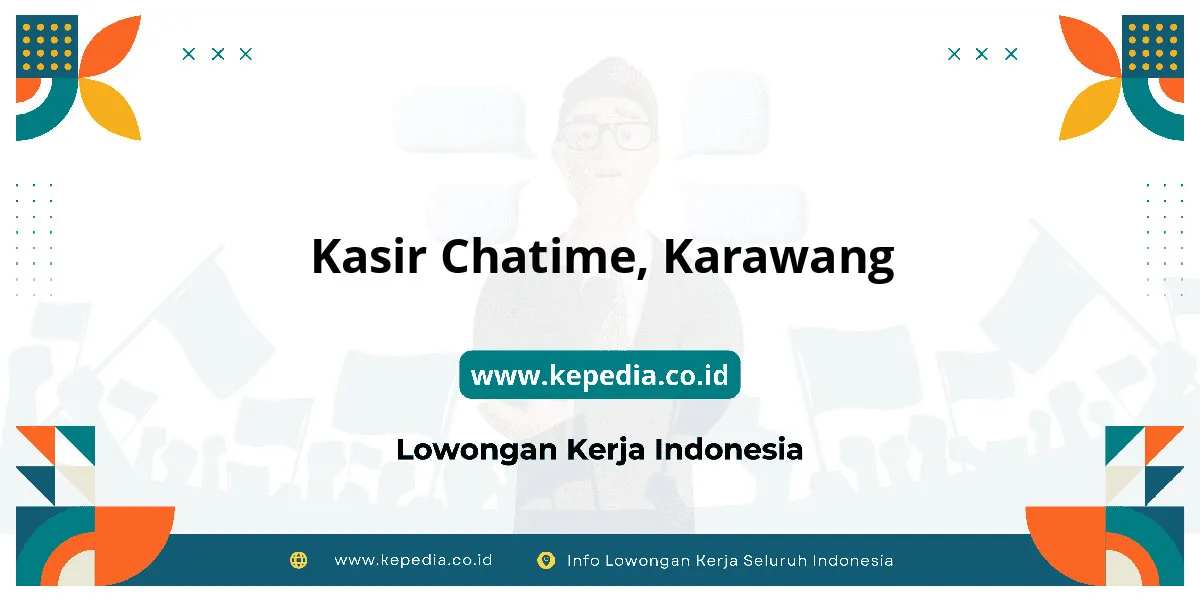 Kasir Chatime, Karawang

www.kepedia.co.id

Lowongan Kerja Indonesia

www.kepedia.co.id Info Lowongan Kerja Seluruh Indonesia